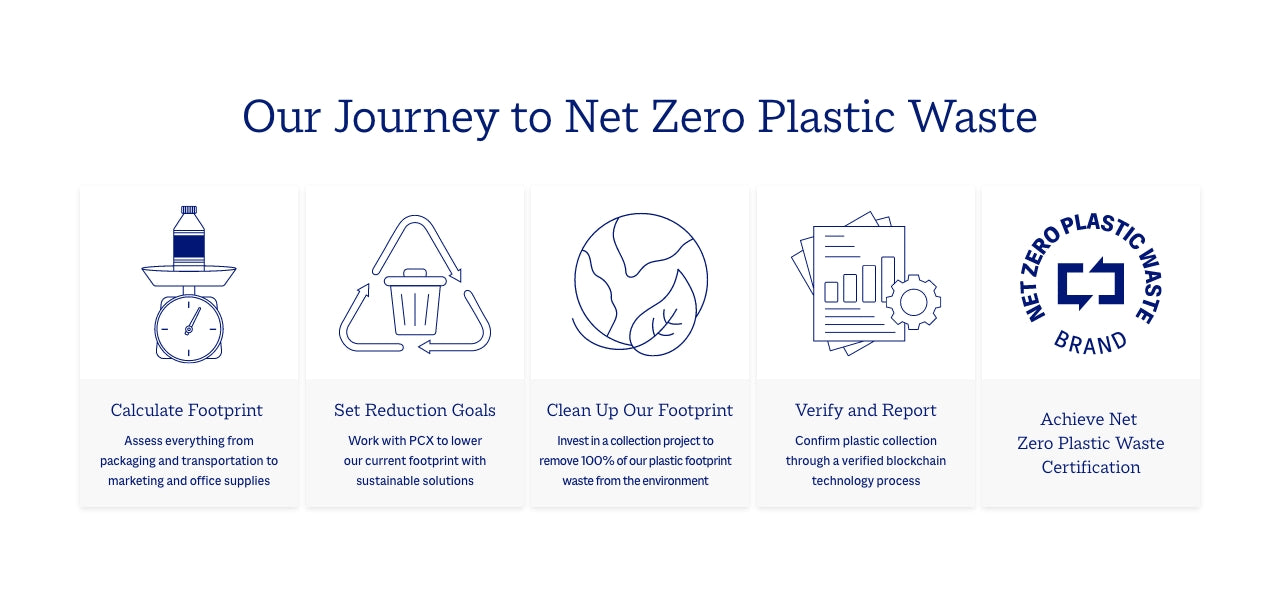 Our Journey to Net Zero Plastic Waste

Calculate Footprint

Assess everything from packaging and transportation to marketing and office supplies

Set Reduction Goals

Work with PCX to lower our current footprint with sustainable solutions

Clean Up Our Footprint

Invest in a collection project to remove 100% of our plastic footprint waste from the environment

Verify and Report

Confirm plastic collection through a verified blockchain technology process

NET ZERO PLASTIC WASTE BRAND

Achieve Net Zero Plastic Waste Certification